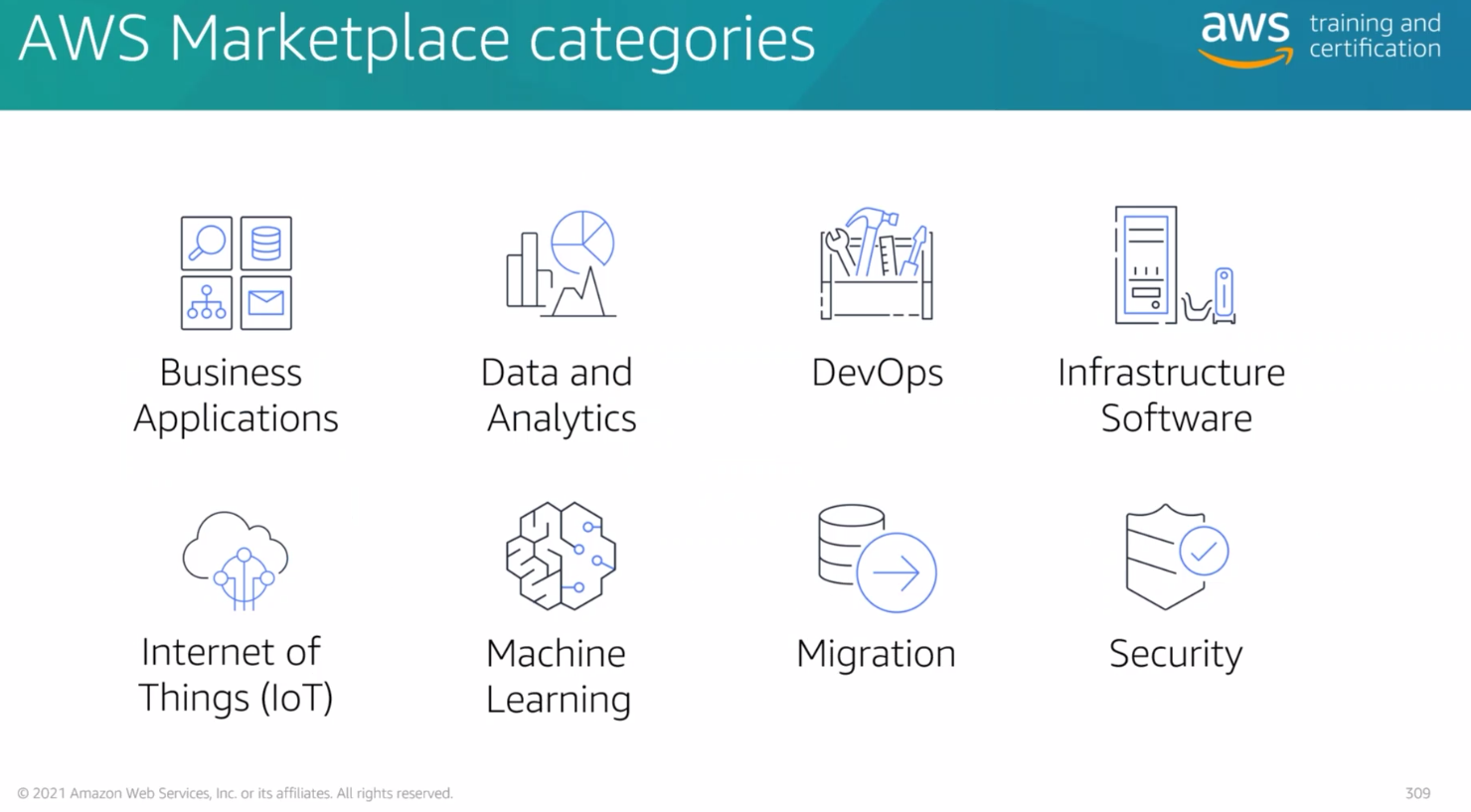 AWS Marketplace categories

aws training and certification

Business Applications

Data and Analytics

DevOps

Infrastructure Software

Internet of Things (IoT)

Machine Learning

Migration

Security

© 2021 Amazon Web Services, Inc. or its affiliates. All rights reserved.

309